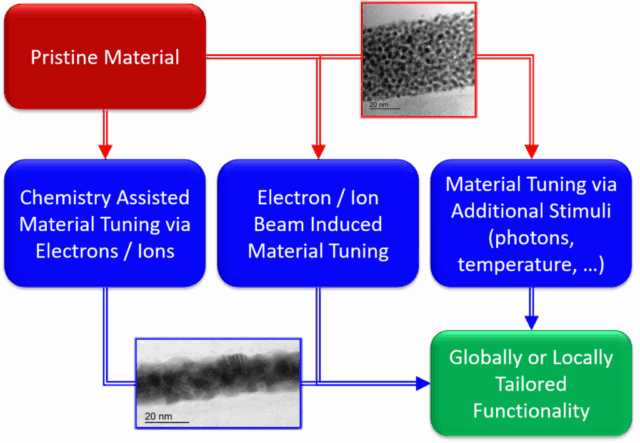 Pristine Material

20 nm

Chemistry Assisted Material Tuning via Electrons / Ions

Electron / Ion Beam Induced Material Tuning

Material Tuning via Additional Stimuli (photons, temperature, ...)

20 nm

Globally or Locally Tailored Functionality